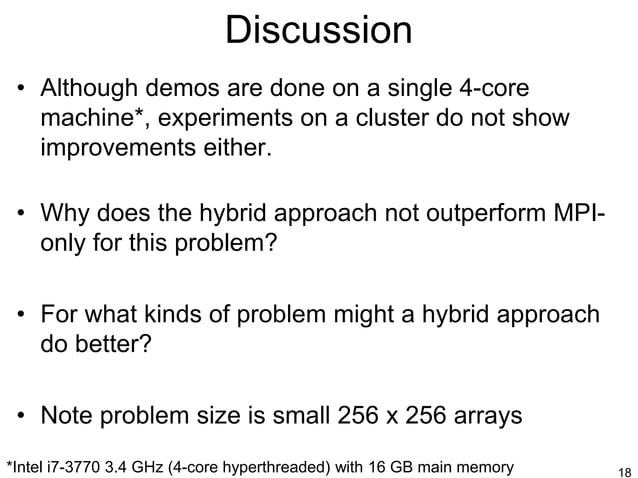 Discussion

• Although demos are done on a single 4-core machine*, experiments on a cluster do not show improvements either.

• Why does the hybrid approach not outperform MPI-only for this problem?

• For what kinds of problem might a hybrid approach do better?

• Note problem size is small 256 x 256 arrays

*Intel i7-3770 3.4 GHz (4-core hyperthreaded) with 16 GB main memory

18